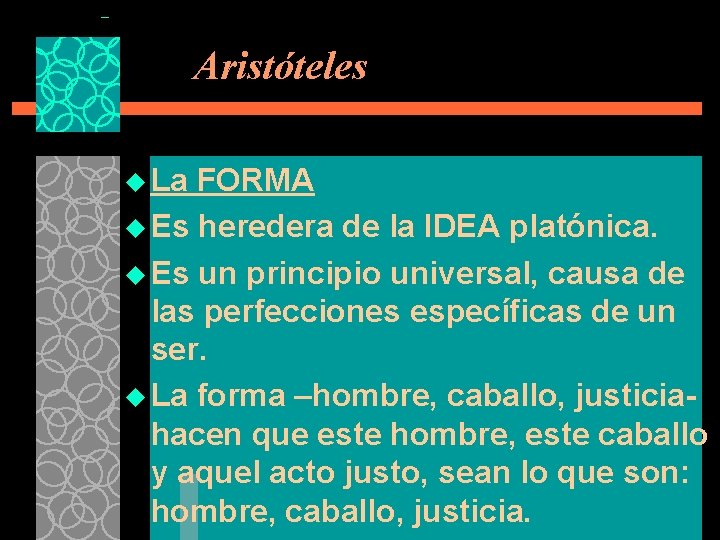 Aristóteles

La FORMA

Es heredera de la IDEA platónica.

Es un principio universal, causa de las perfecciones específicas de un ser.

La forma –hombre, caballo, justicia- hacen que este hombre, este caballo y aquel acto justo, sean lo que son: hombre, caballo, justicia.